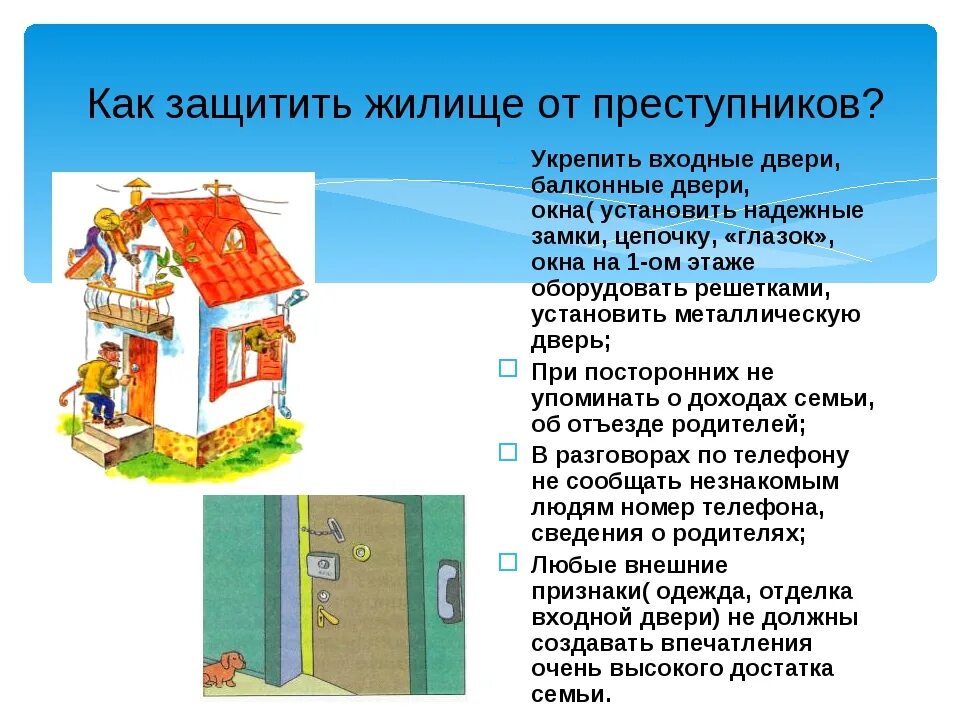 Как защитить жилище от преступников?

Укрепить входные двери, балконные двери, окна( установить надежные замки, цепочку, «глазок», окна на 1-ом этаже оборудовать решетками, установить металлическую дверь;

При посторонних не упоминать о доходах семьи, об отъезде родителей;

В разговорах по телефону не сообщать незнакомым людям номер телефона, сведения о родителях;

Любые внешние признаки( одежда, отделка входной двери) не должны создавать впечатления очень высокого достатка семьи.